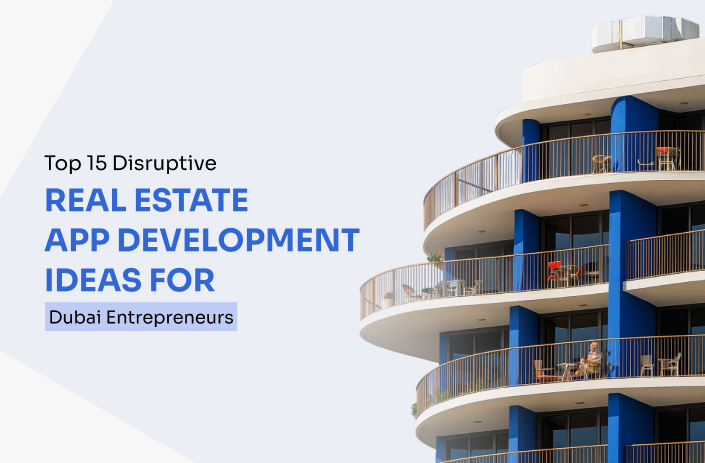 Top 15 Disruptive

REAL ESTATE APP DEVELOPMENT IDEAS FOR

Dubai Entrepreneurs